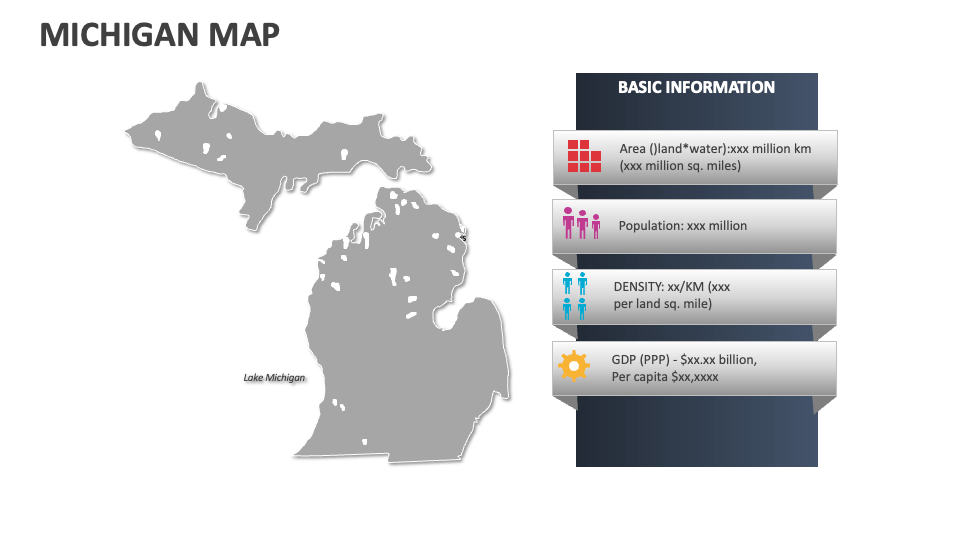 MICHIGAN MAP

Lake Michigan

BASIC INFORMATION

Area ()land*water):xxx million km (xxx million sq. miles)

Population: xxx million

DENSITY: xx/KM (xxx per land sq. mile)

GDP (PPP) - $xx.xx billion, Per capita $xx,xxxx